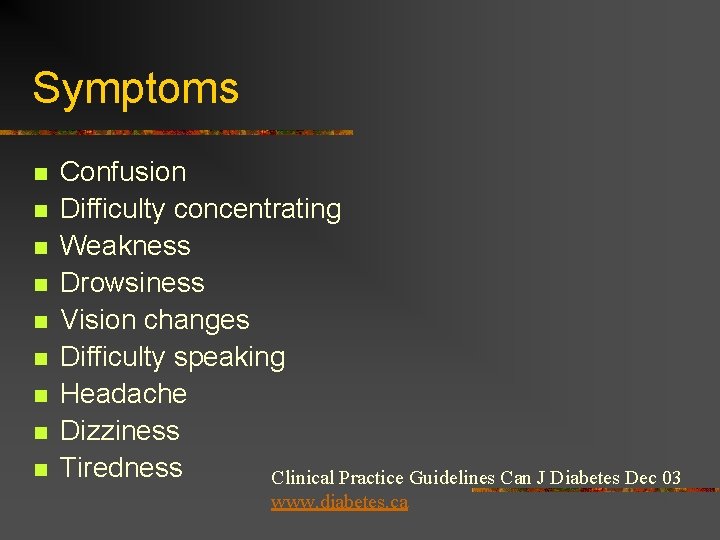 Symptoms

- Confusion
- Difficulty concentrating
- Weakness
- Drowsiness
- Vision changes
- Difficulty speaking
- Headache
- Dizziness
- Tiredness

Clinical Practice Guidelines Can J Diabetes Dec 03
www.diabetes.ca